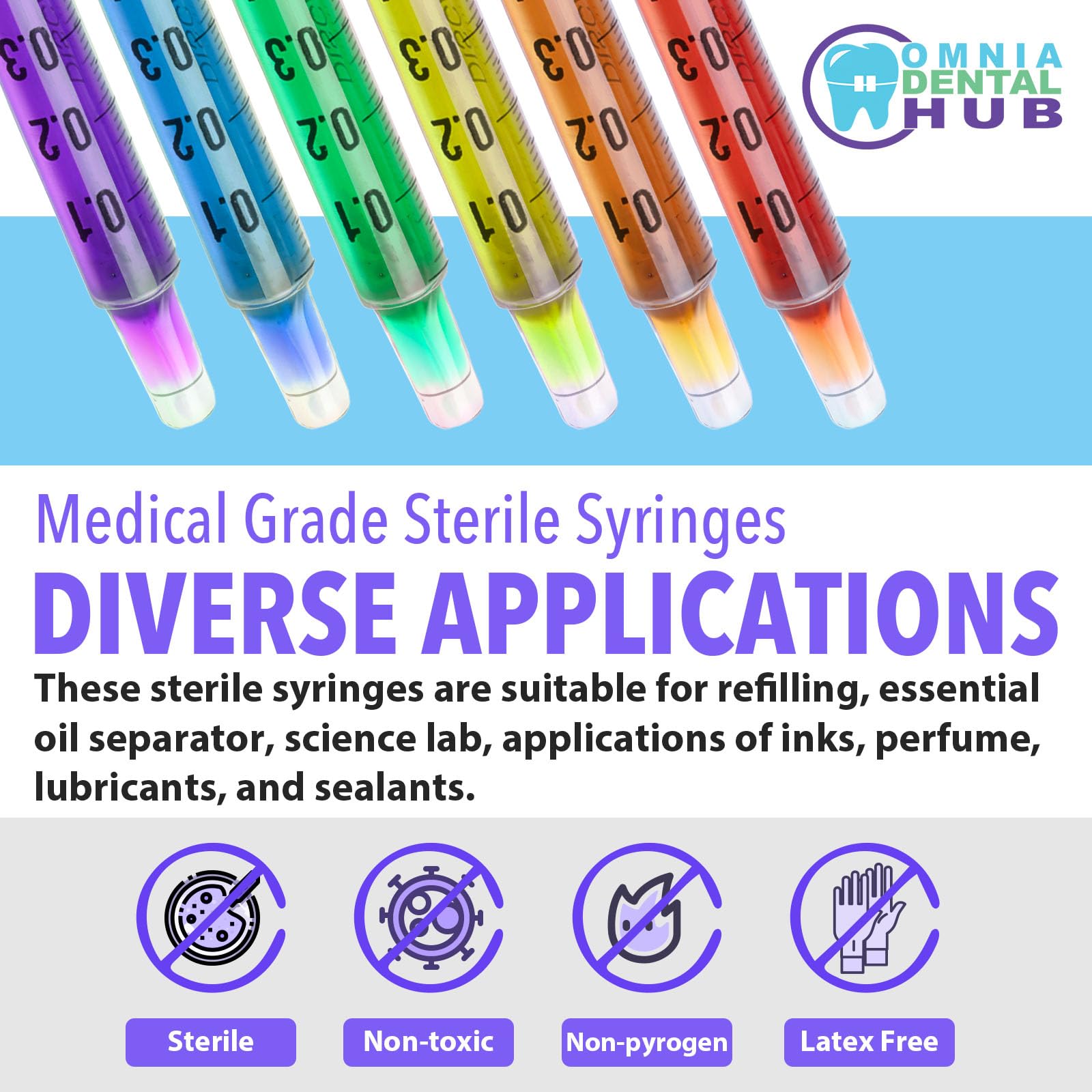 0.3 0.2 0.1
0.3 0.2 0.1
0.3 0.2 0.1
0.3 0.2 0.1
0.3 0.2 0.1
0.3 0.2 0.1

OMNIA DENTAL HUB

Medical Grade Sterile Syringes

DIVERSE APPLICATIONS

These sterile syringes are suitable for refilling, essential oil separator, science lab, applications of inks, perfume, lubricants, and sealants.

Sterile

Non-toxic

Non-pyrogen

Latex Free